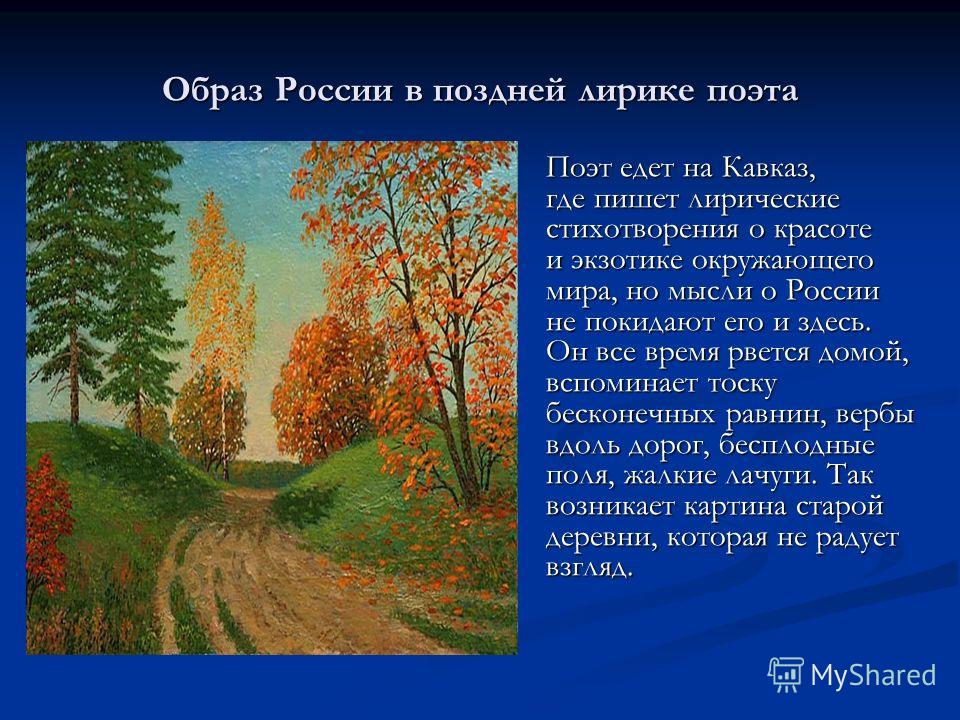 Образ России в поздней лирике поэта

Поэт едет на Кавказ, где пишет лирические стихотворения о красоте и экзотике окружающего мира, но мысли о России не покидают его и здесь. Он все время рвется домой, вспоминает тоску бесконечных равнин, вербы вдоль дорог, бесплодные поля, жалкие лачуги. Так возникает картина старой деревни, которая не радует взгляд.

MyShared